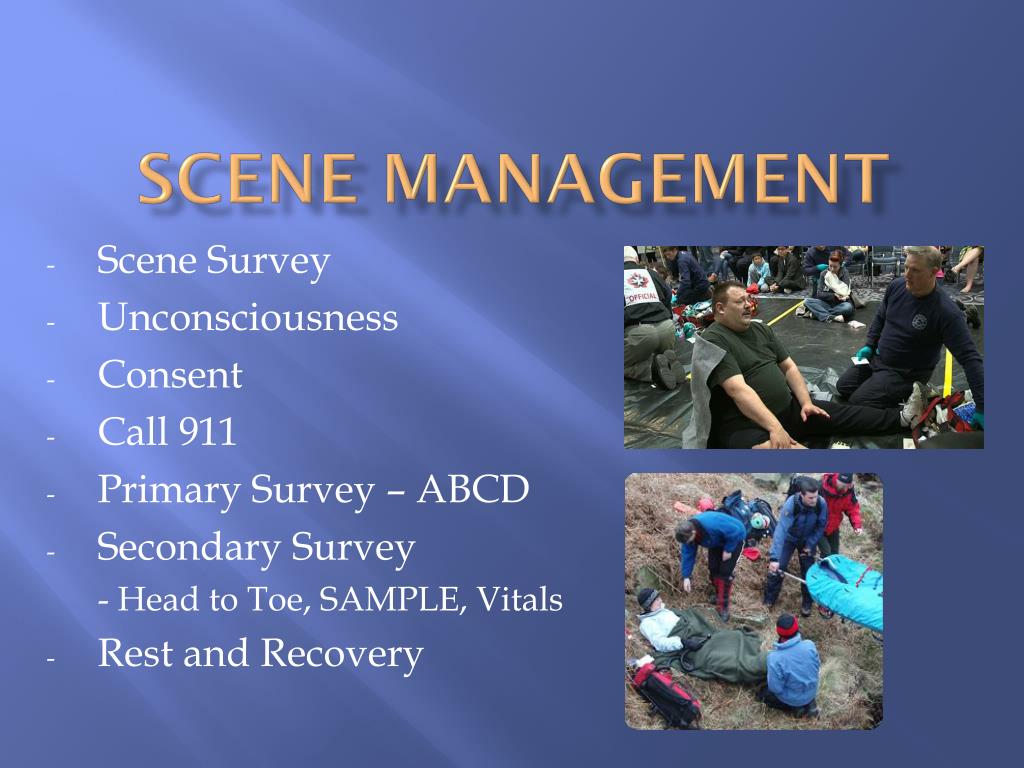 SCENE MANAGEMENT

- Scene Survey
- Unconsciousness
- Consent
- Call 911
- Primary Survey – ABCD
- Secondary Survey
- Head to Toe, SAMPLE, Vitals
- Rest and Recovery

OFFICIAL